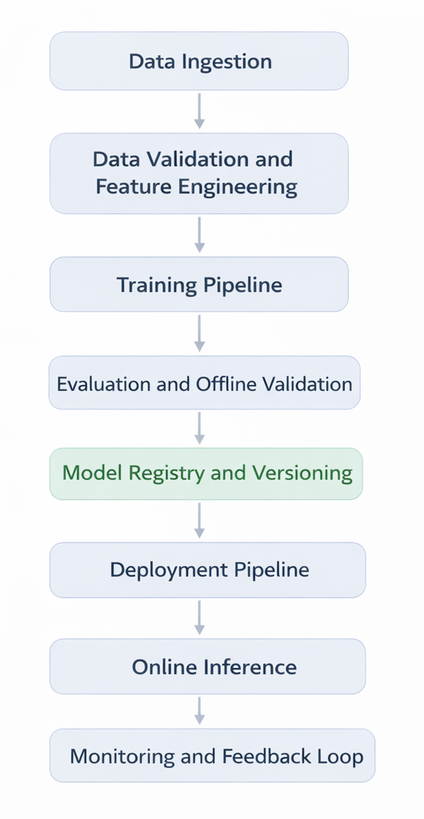 Data Ingestion

Data Validation and Feature Engineering

Training Pipeline

Evaluation and Offline Validation

Model Registry and Versioning

Deployment Pipeline

Online Inference

Monitoring and Feedback Loop